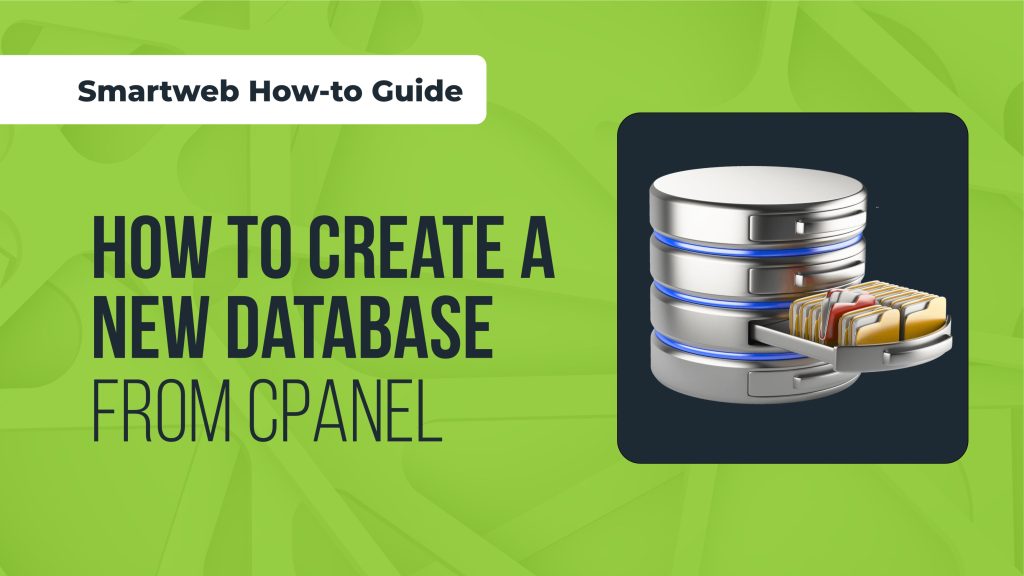 Smartweb How-to Guide

HOW TO CREATE A NEW DATABASE FROM CPANEL